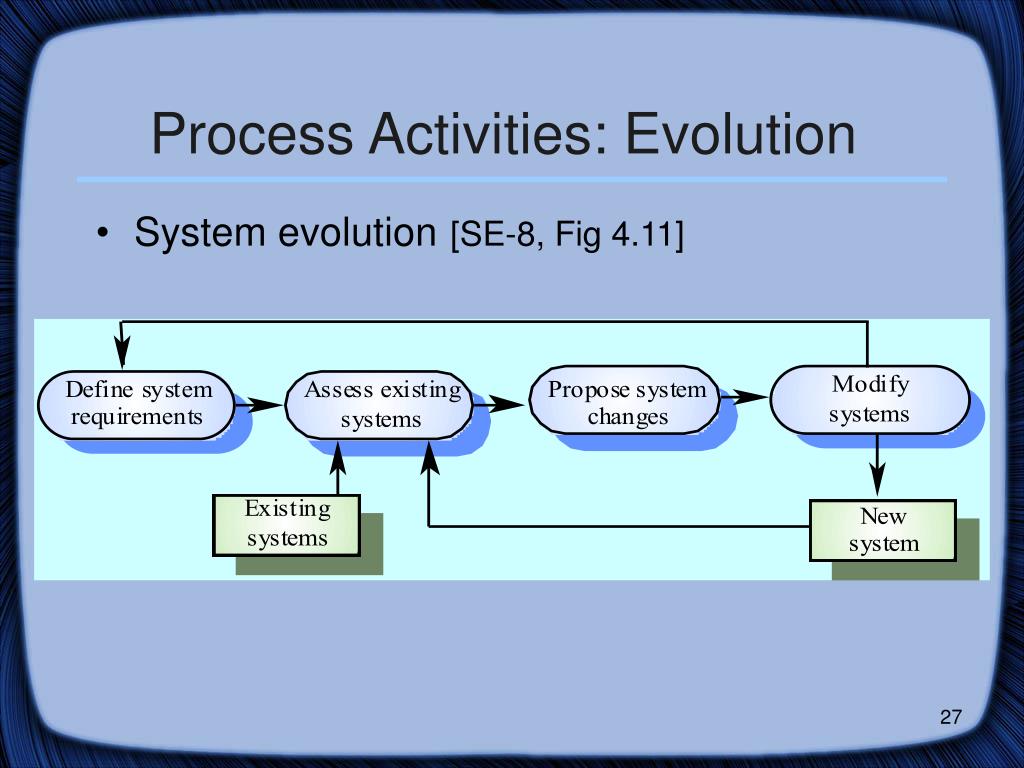 Process Activities: Evolution

• System evolution [SE-8, Fig 4.11]

Define system requirements

Assess existing systems

Propose system changes

Modify systems

Existing systems

New system

27